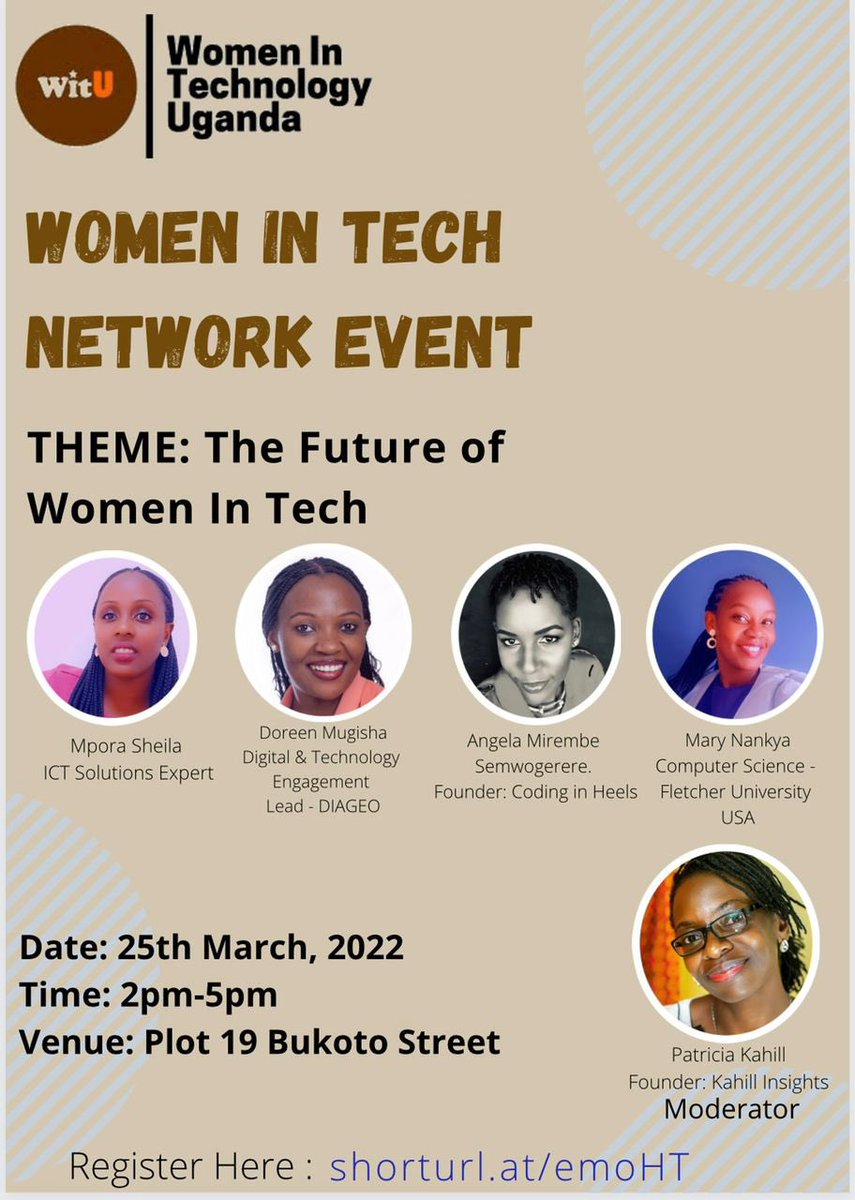 witU

Women In Technology Uganda

WOMEN IN TECH NETWORK EVENT

THEME: The Future of Women In Tech

Mpora Sheila
ICT Solutions Expert

Doreen Mugisha
Digital & Technology Engagement Lead - DIAGEO

Angela Mirembe Semwogerere.
Founder: Coding in Heels

Mary Nankya
Computer Science - Fletcher University USA

Date: 25th March, 2022
Time: 2pm-5pm
Venue: Plot 19 Bukoto Street

Patricia Kahill
Founder: Kahill Insights
Moderator

Register Here : shorturl.at/emoHT